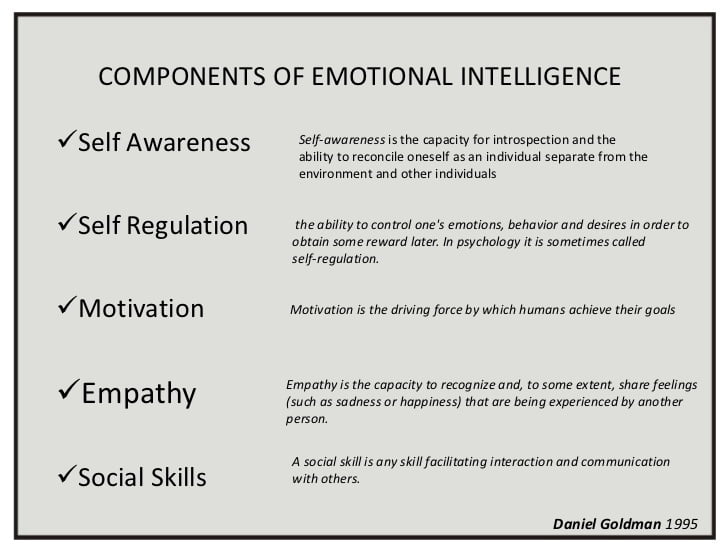 COMPONENTS OF EMOTIONAL INTELLIGENCE

✓Self Awareness

Self-awareness is the capacity for introspection and the ability to reconcile oneself as an individual separate from the environment and other individuals

✓Self Regulation

the ability to control one's emotions, behavior and desires in order to obtain some reward later. In psychology it is sometimes called self-regulation.

✓Motivation

Motivation is the driving force by which humans achieve their goals

✓Empathy

Empathy is the capacity to recognize and, to some extent, share feelings (such as sadness or happiness) that are being experienced by another person.

✓Social Skills

A social skill is any skill facilitating interaction and communication with others.

Daniel Goldman 1995